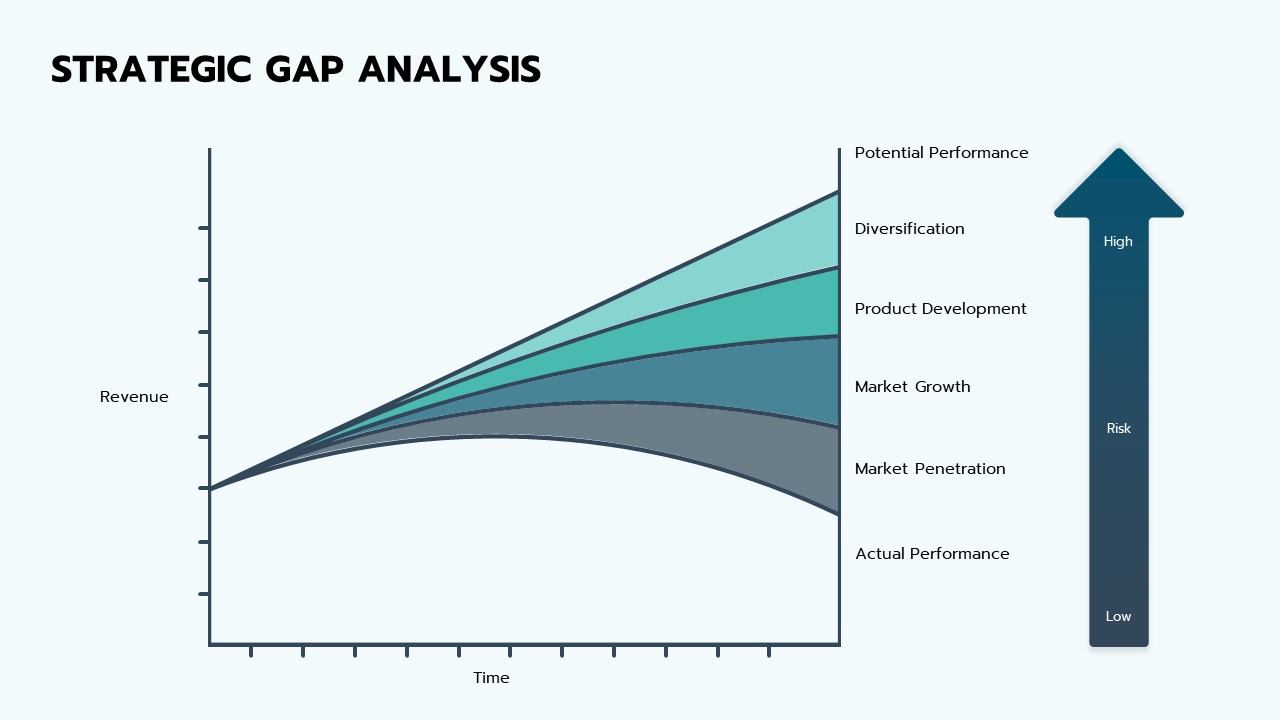 STRATEGIC GAP ANALYSIS

Revenue

Time

Potential Performance

Diversification

Product Development

Market Growth

Market Penetration

Actual Performance

High

Risk

Low